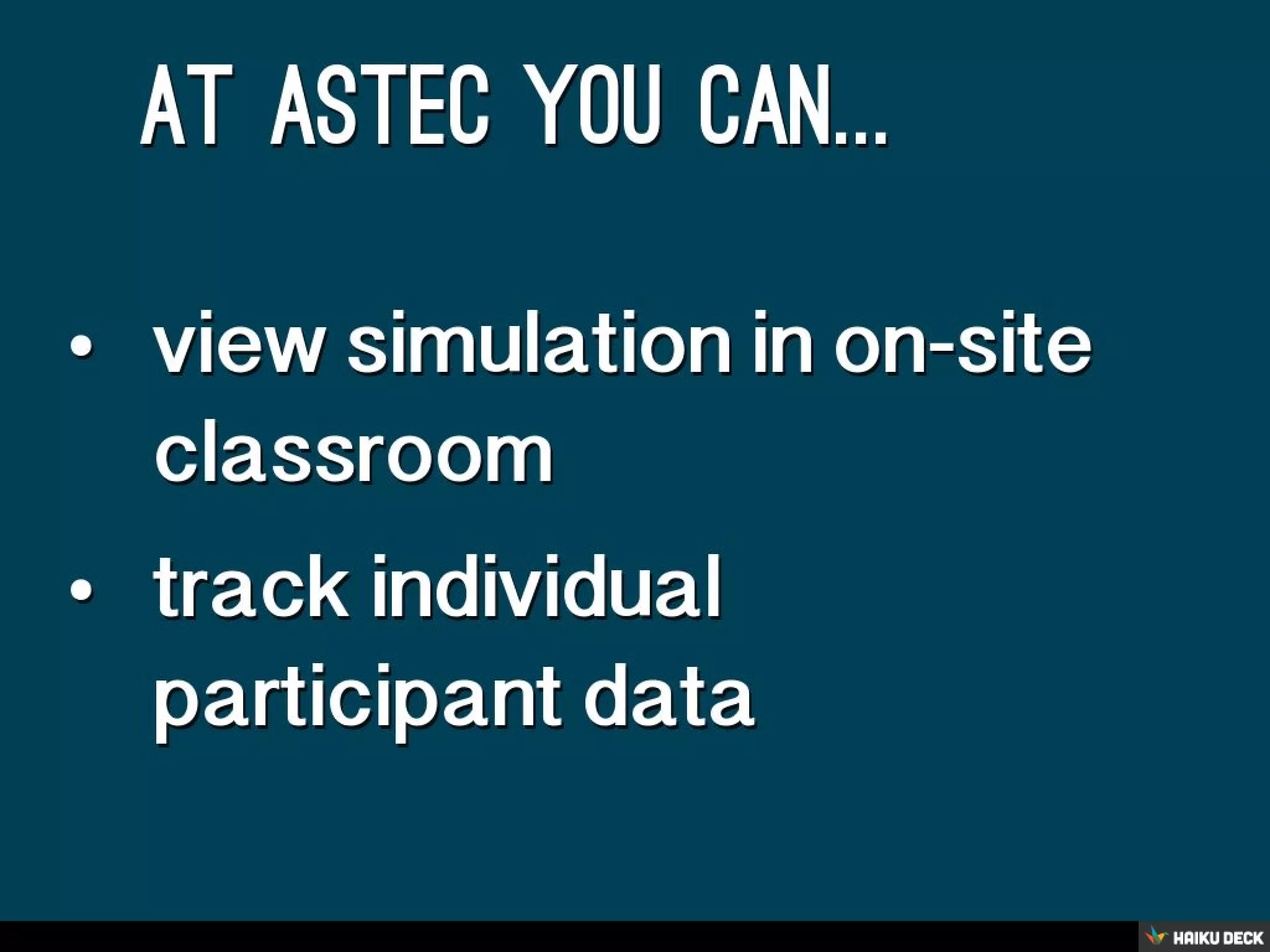 AT ASTEC YOU CAN...

• view simulation in on-site classroom

• track individual participant data

HAIKU DECK